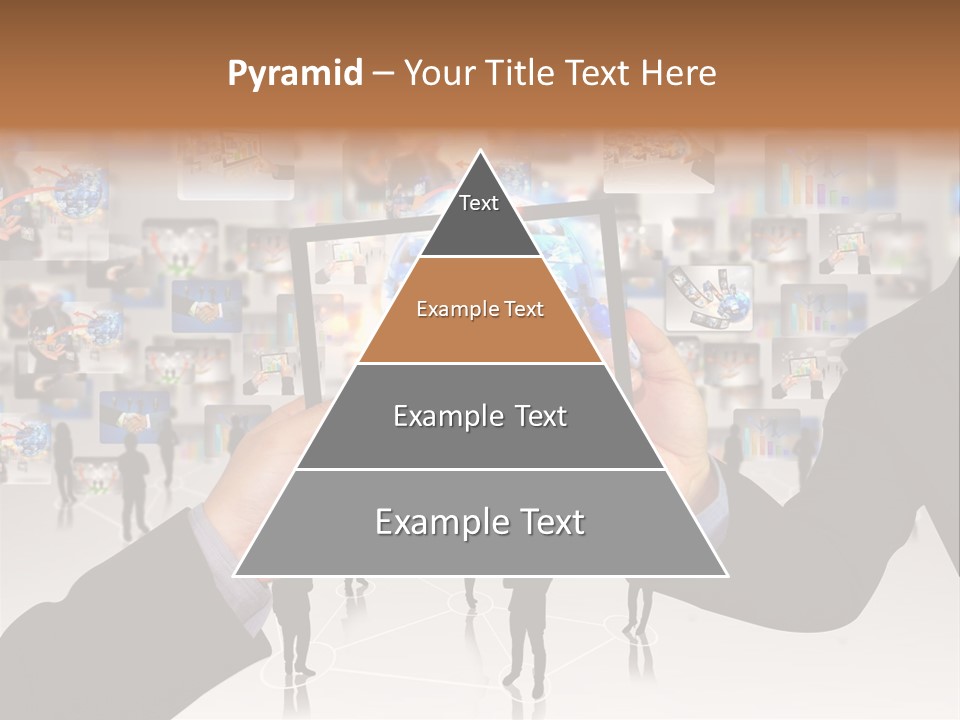 Pyramid – Your Title Text Here

Text

Example Text

Example Text

Example Text